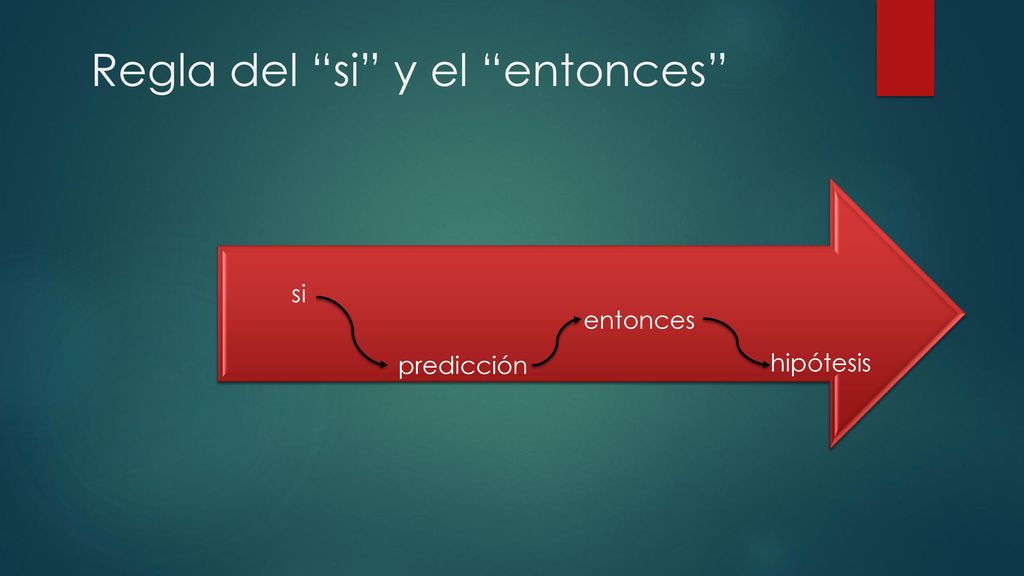 Regla del “si” y el “entonces”

si

predicción

entonces

hipótesis